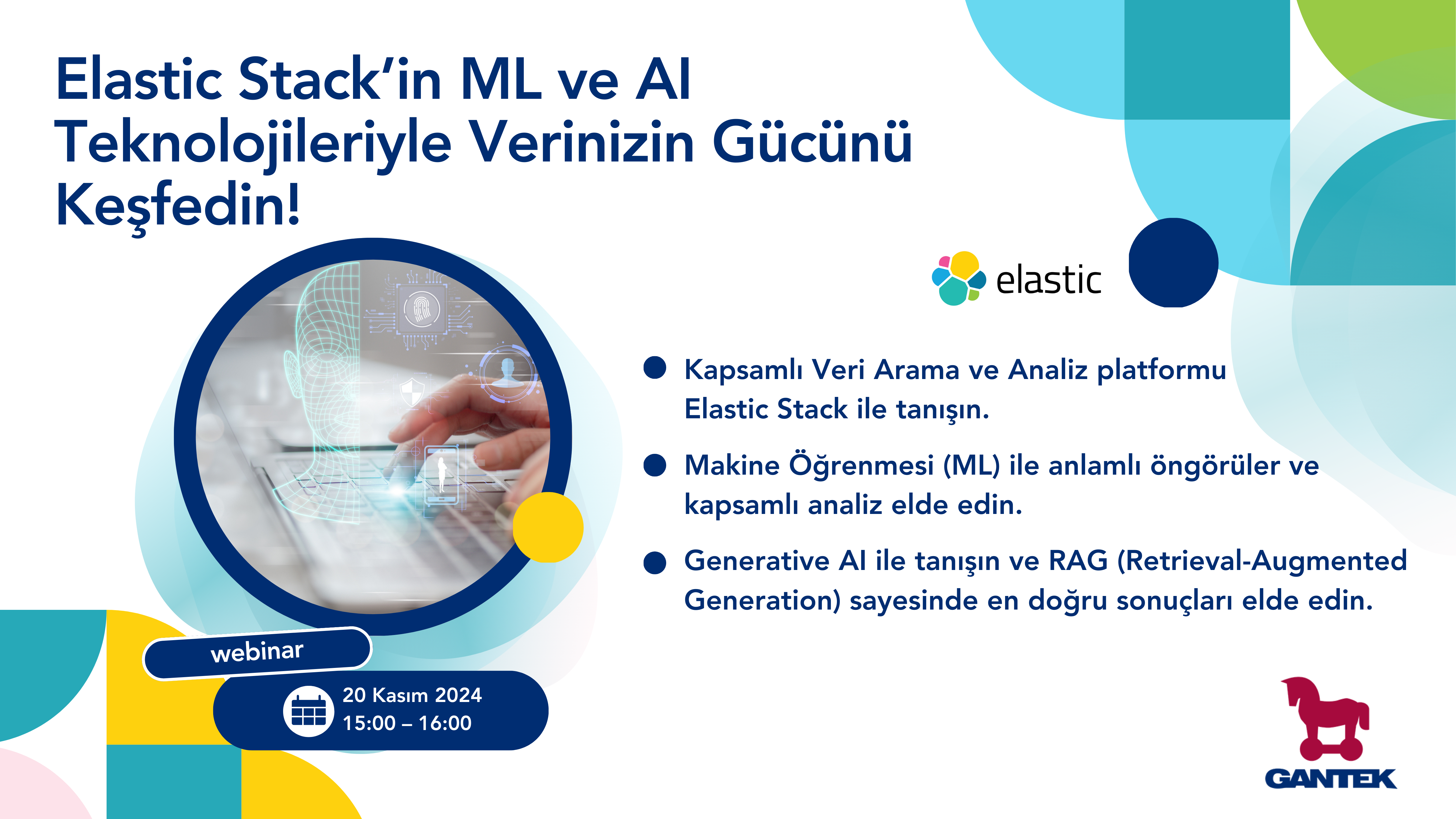 Elastic Stack'in ML ve AI Teknolojileriyle Verinizin Gücünü Keşfedin!

elastic

Kapsamlı Veri Arama ve Analiz platformu Elastic Stack ile tanışın.

Makine Öğrenmesi (ML) ile anlamlı öngörüler ve kapsamlı analiz elde edin.

Generative AI ile tanışın ve RAG (Retrieval-Augmented Generation) sayesinde en doğru sonuçları elde edin.

webinar

20 Kasım 2024
15:00 – 16:00

GANTEK